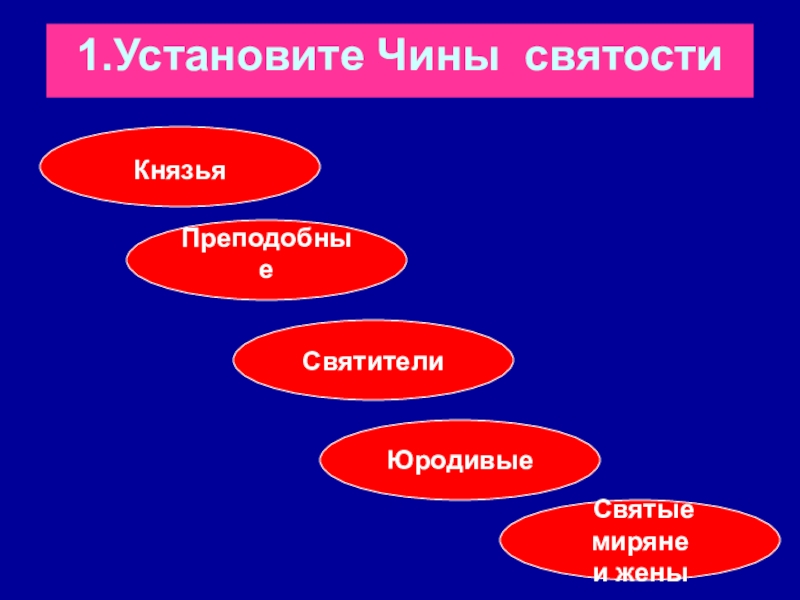 1.Установите Чины святости

Князья

Преподобные

Святители

Юродивые

Святые миряне и жены